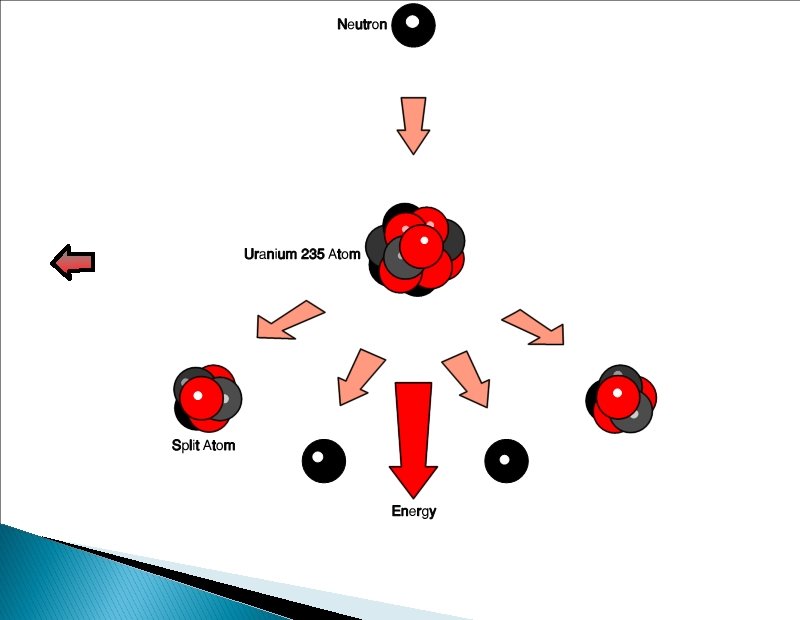 Neutron

Uranium 235 Atom

Split Atom

Energy